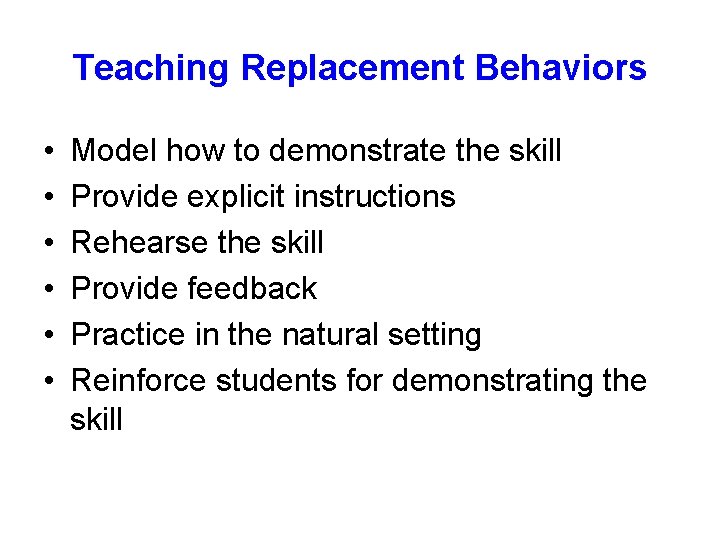 Teaching Replacement Behaviors

• Model how to demonstrate the skill
• Provide explicit instructions
• Rehearse the skill
• Provide feedback
• Practice in the natural setting
• Reinforce students for demonstrating the skill